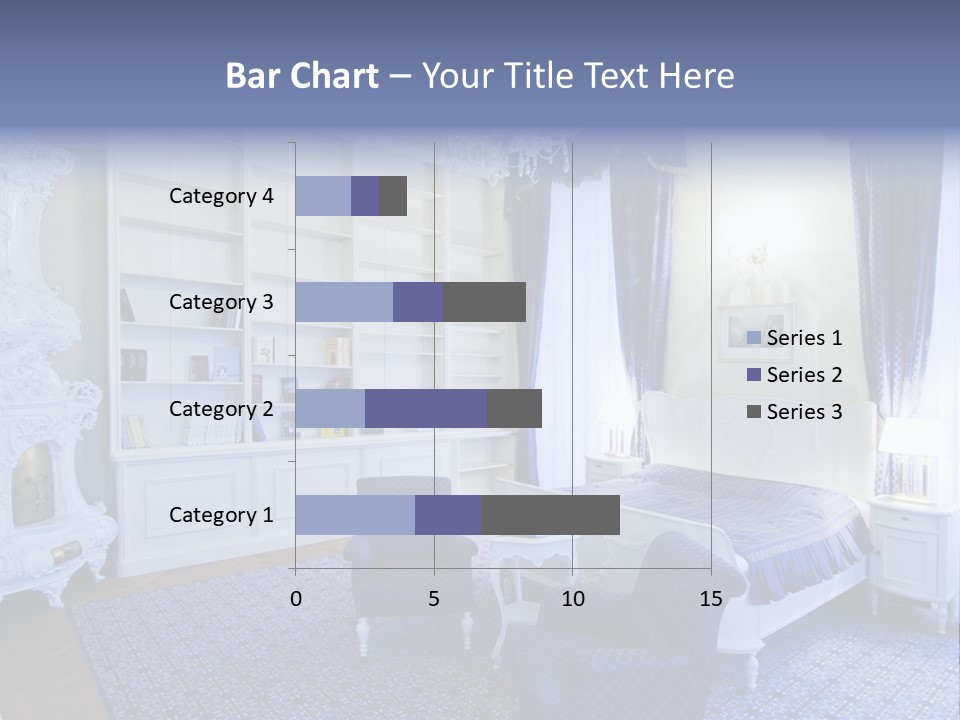 Bar Chart – Your Title Text Here

Category 4
Category 3
Category 2
Category 1

0 5 10 15

Series 1
Series 2
Series 3